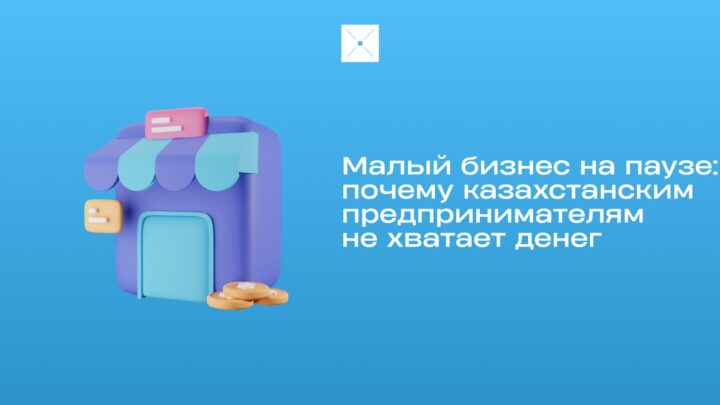 Малый бизнес на паузе: почему казахстанским предпринимателям не хватает денег